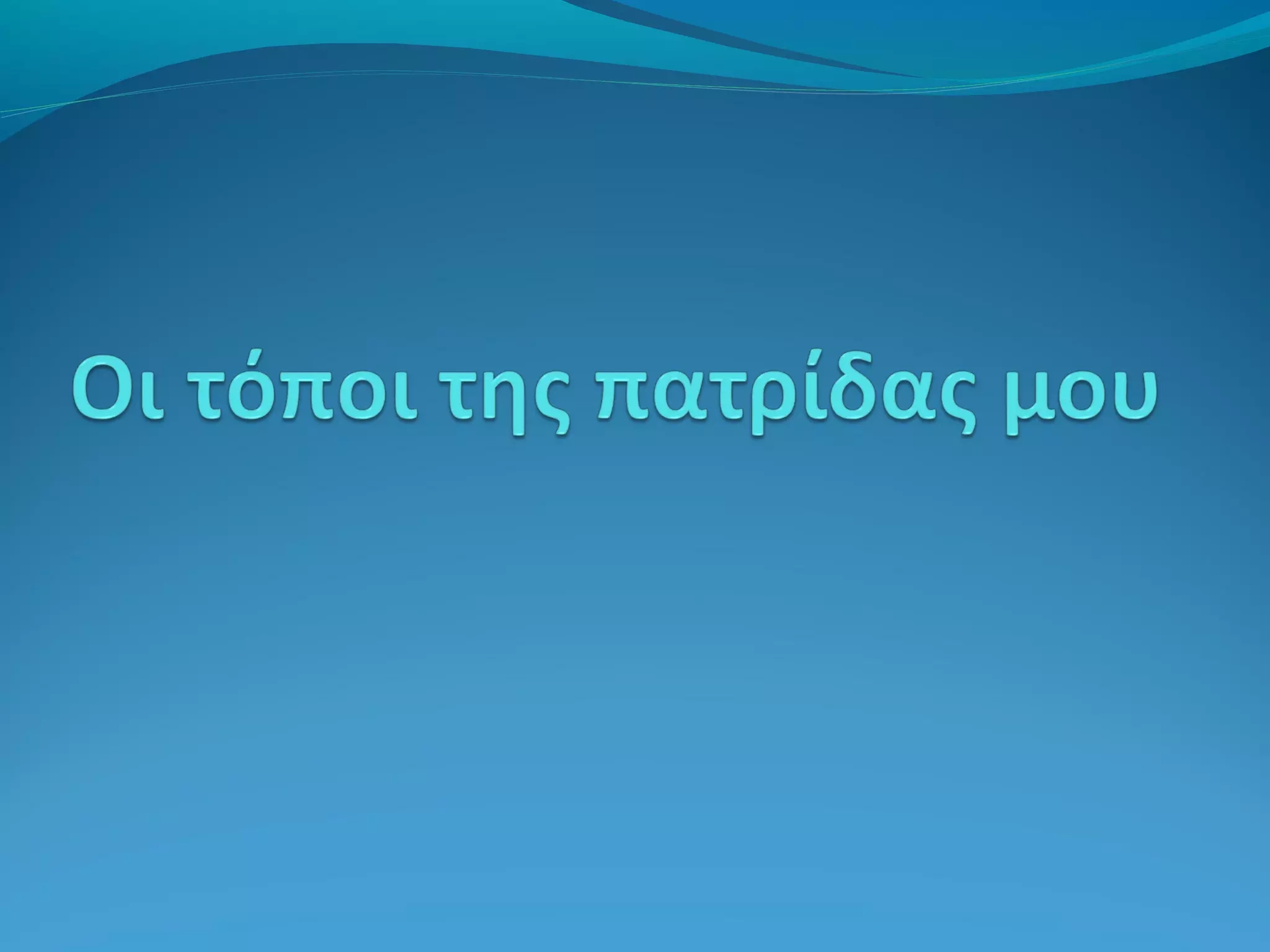 Οι τόποι της πατρίδας μου